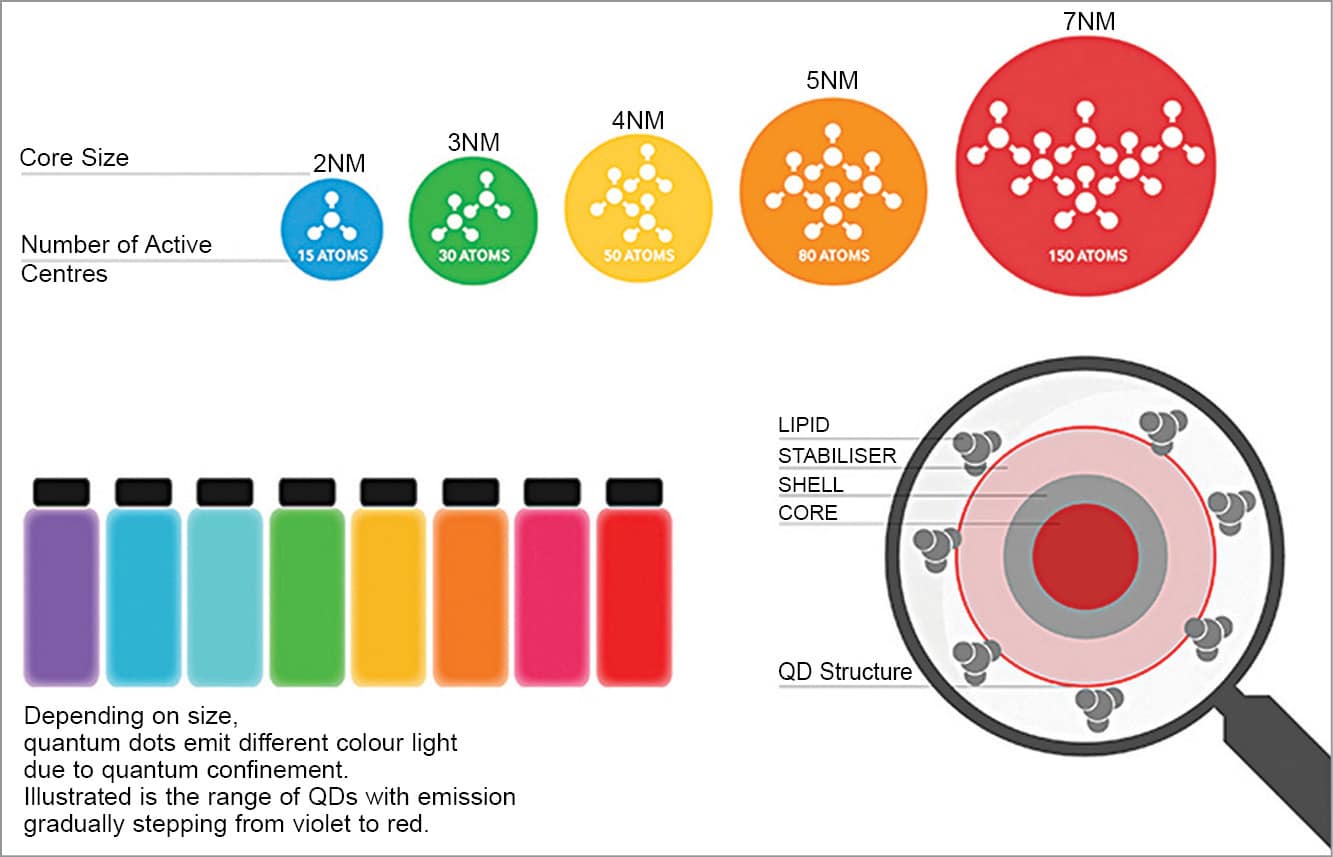 Core Size

Number of Active Centres

2NM
15 ATOMS

3NM
30 ATOMS

4NM
50 ATOMS

5NM
80 ATOMS

7NM
150 ATOMS

LIPID
STABILISER
SHELL
CORE

QD Structure

Depending on size,
quantum dots emit different colour light
due to quantum confinement.
Illustrated is the range of QDs with emission gradually stepping from violet to red.